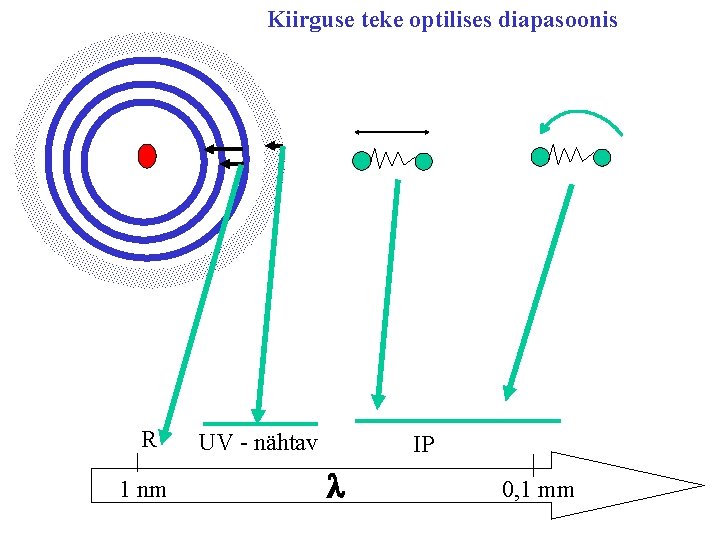 Kiirguse teke optilises diapasoonis

R

UV - nähtav

IP

1 nm

$\lambda$

0,1 mm